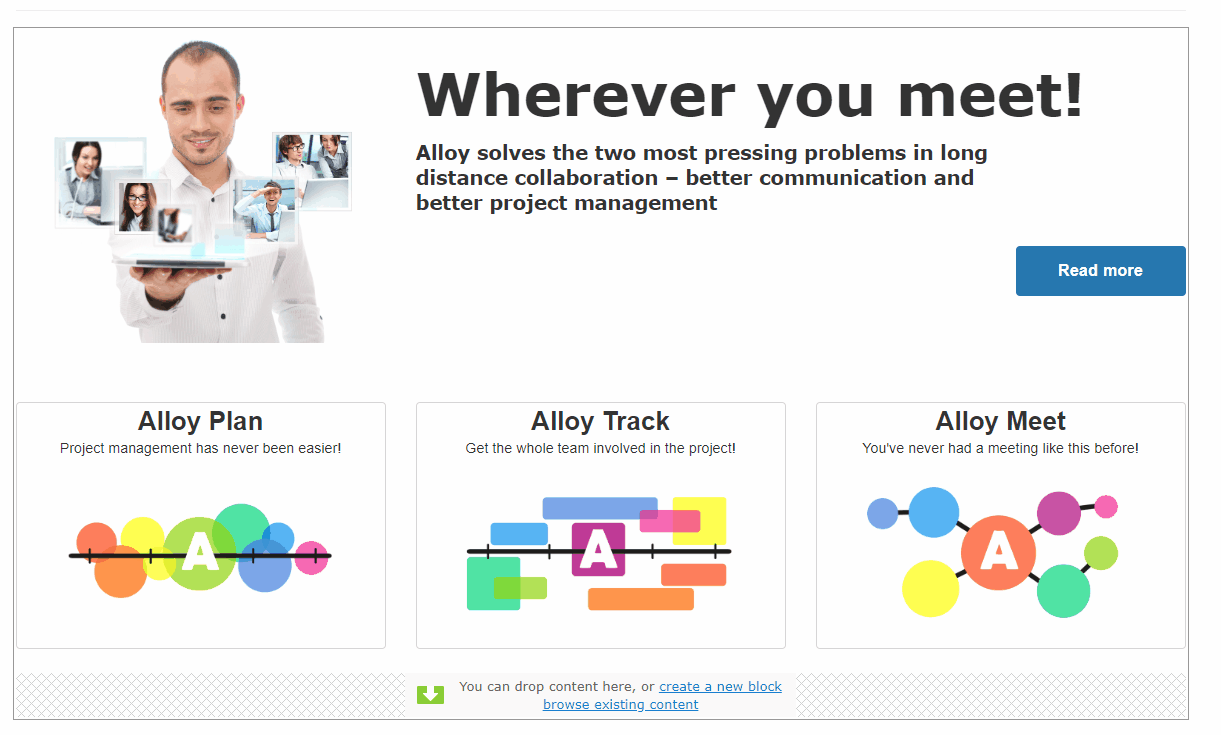 Wherever you meet!

Alloy solves the two most pressing problems in long distance collaboration – better communication and better project management

Read more

Alloy Plan
Project management has never been easier!

A

Alloy Track
Get the whole team involved in the project!

A

Alloy Meet
You've never had a meeting like this before!

A

You can drop content here, or create a new block
browse existing content